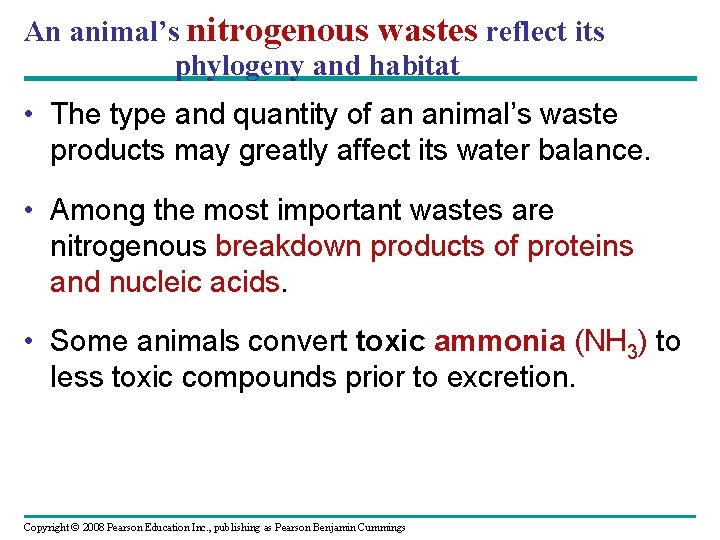 An animal's nitrogenous wastes reflect its phylogeny and habitat

• The type and quantity of an animal's waste products may greatly affect its water balance.

• Among the most important wastes are nitrogenous breakdown products of proteins and nucleic acids.

• Some animals convert toxic ammonia ($NH_3$) to less toxic compounds prior to excretion.

Copyright © 2008 Pearson Education Inc., publishing as Pearson Benjamin Cummings